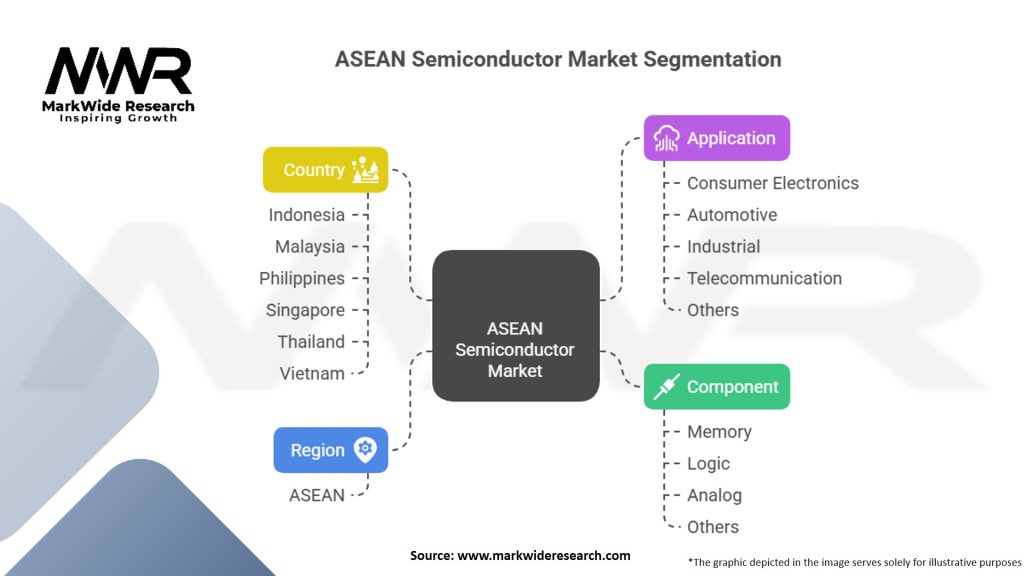 MWR
MarkWide Research
Inspiring Growth

ASEAN Semiconductor Market Segmentation

Country
Indonesia
Malaysia
Philippines
Singapore
Thailand
Vietnam

Region
ASEAN

ASEAN Semiconductor Market

Application
Consumer Electronics
Automotive
Industrial
Telecommunication
Others

Component
Memory
Logic
Analog
Others

Source: www.markwideresearch.com

*The graphic depicted in the image serves solely for illustrative purposes